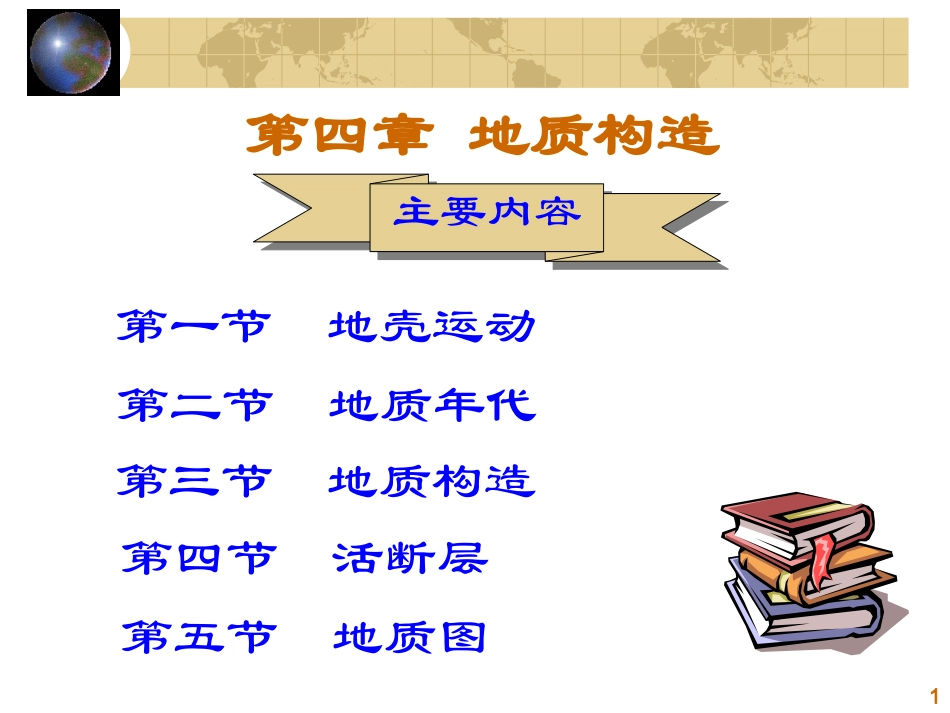 第四章 地质构造

主要内容

第一节 地壳运动

第二节 地质年代

第三节 地质构造

第四节 活断层

第五节 地质图

1